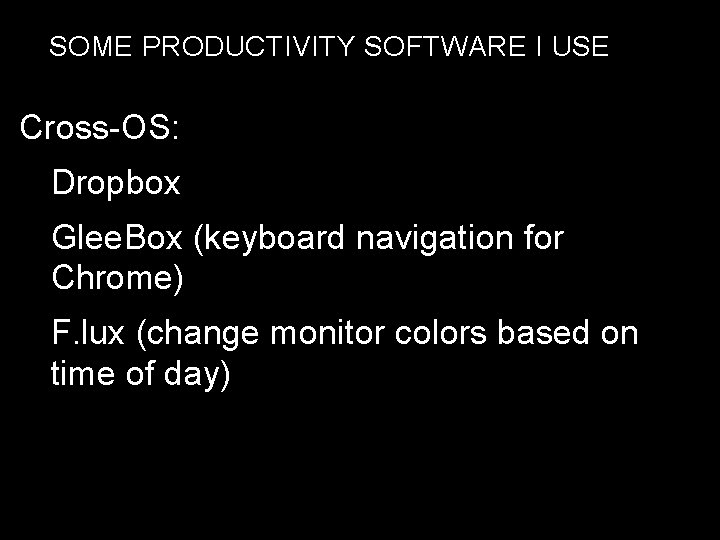 SOME PRODUCTIVITY SOFTWARE I USE

Cross-OS:

Dropbox

GleeBox (keyboard navigation for Chrome)

F.lux (change monitor colors based on time of day)